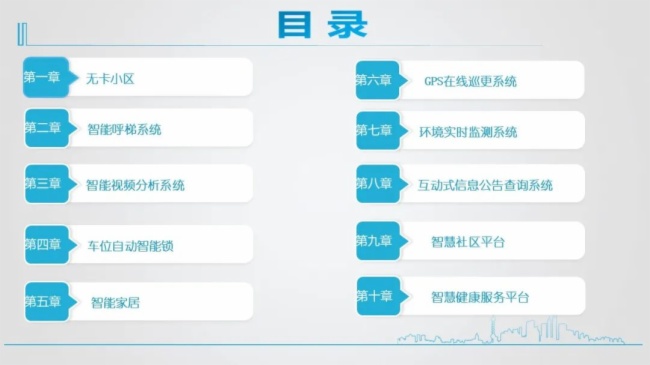 目录

第一章 无卡小区

第二章 智能呼梯系统

第三章 智能视频分析系统

第四章 车位自动智能锁

第五章 智能家居

第六章 GPS在线巡更系统

第七章 环境实时监测系统

第八章 互动式信息公告查询系统

第九章 智慧社区平台

第十章 智慧健康服务平台